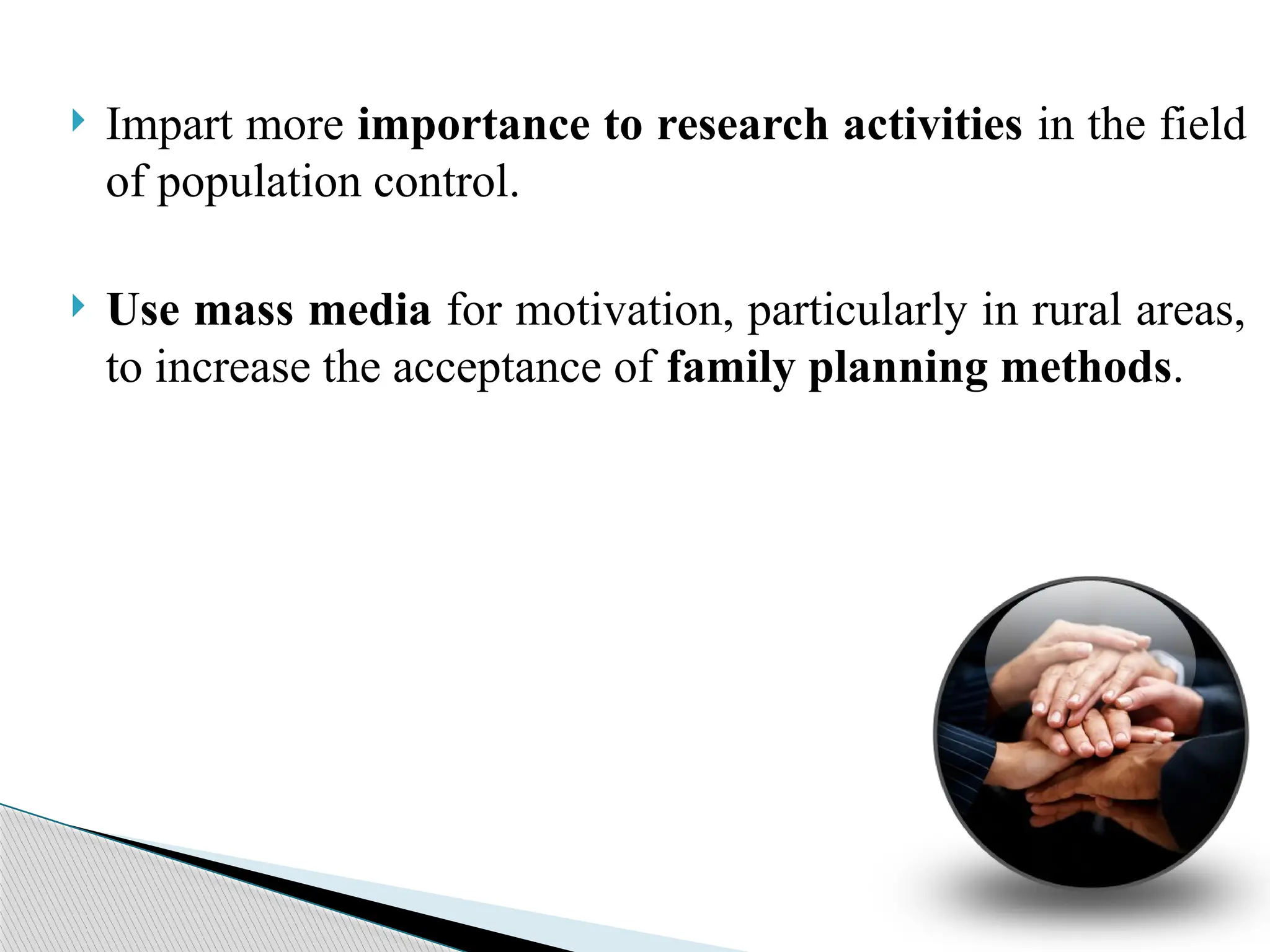 Impart more importance to research activities in the field of population control.

Use mass media for motivation, particularly in rural areas, to increase the acceptance of family planning methods.